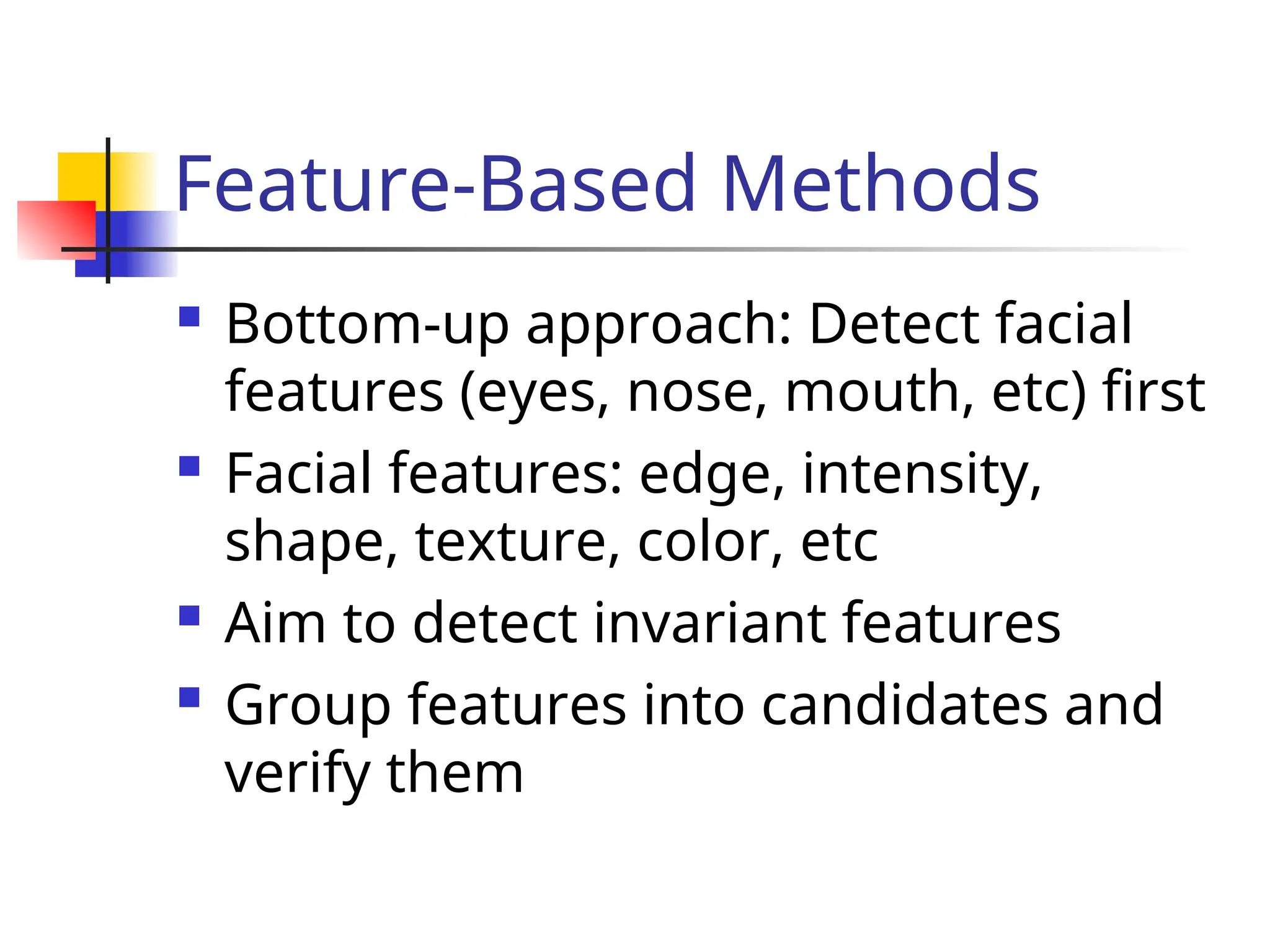 Feature-Based Methods

- Bottom-up approach: Detect facial features (eyes, nose, mouth, etc) first
- Facial features: edge, intensity, shape, texture, color, etc
- Aim to detect invariant features
- Group features into candidates and verify them